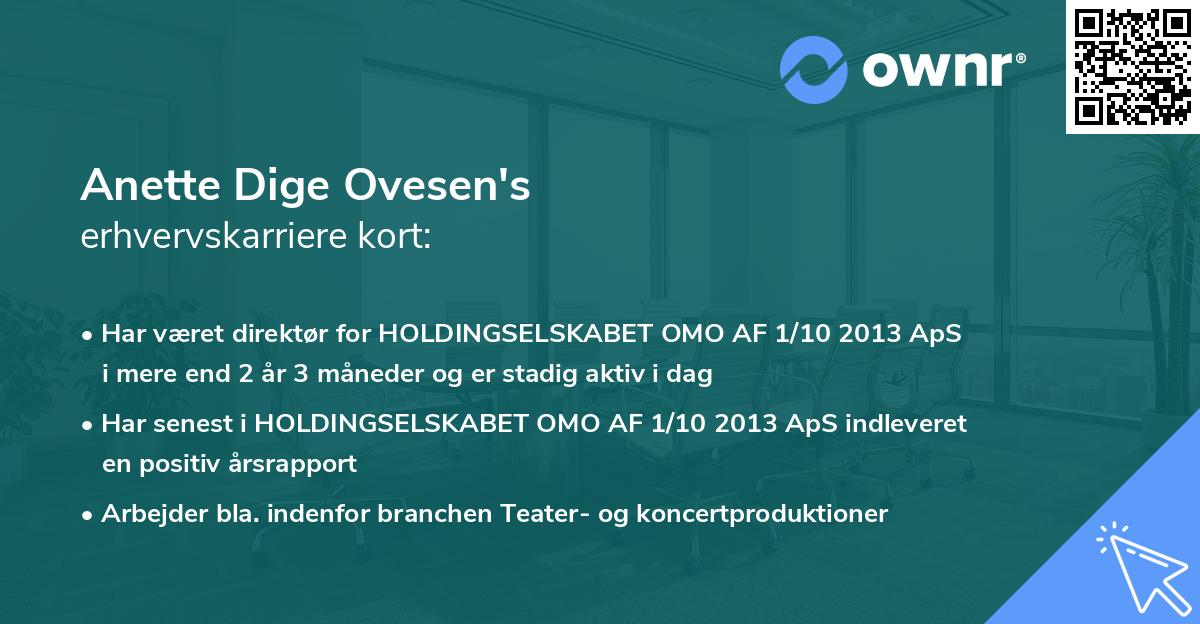 ownr®

Anette Dige Ovesen's
erhvervskarriere kort:

• Har været direktør for HOLDINGSELSKABET OMO AF 1/10 2013 ApS i mere end 2 år 3 måneder og er stadig aktiv i dag

• Har senest i HOLDINGSELSKABET OMO AF 1/10 2013 ApS indleveret en positiv årsrapport

• Arbejder bla. indenfor branchen Teater- og koncertproduktioner